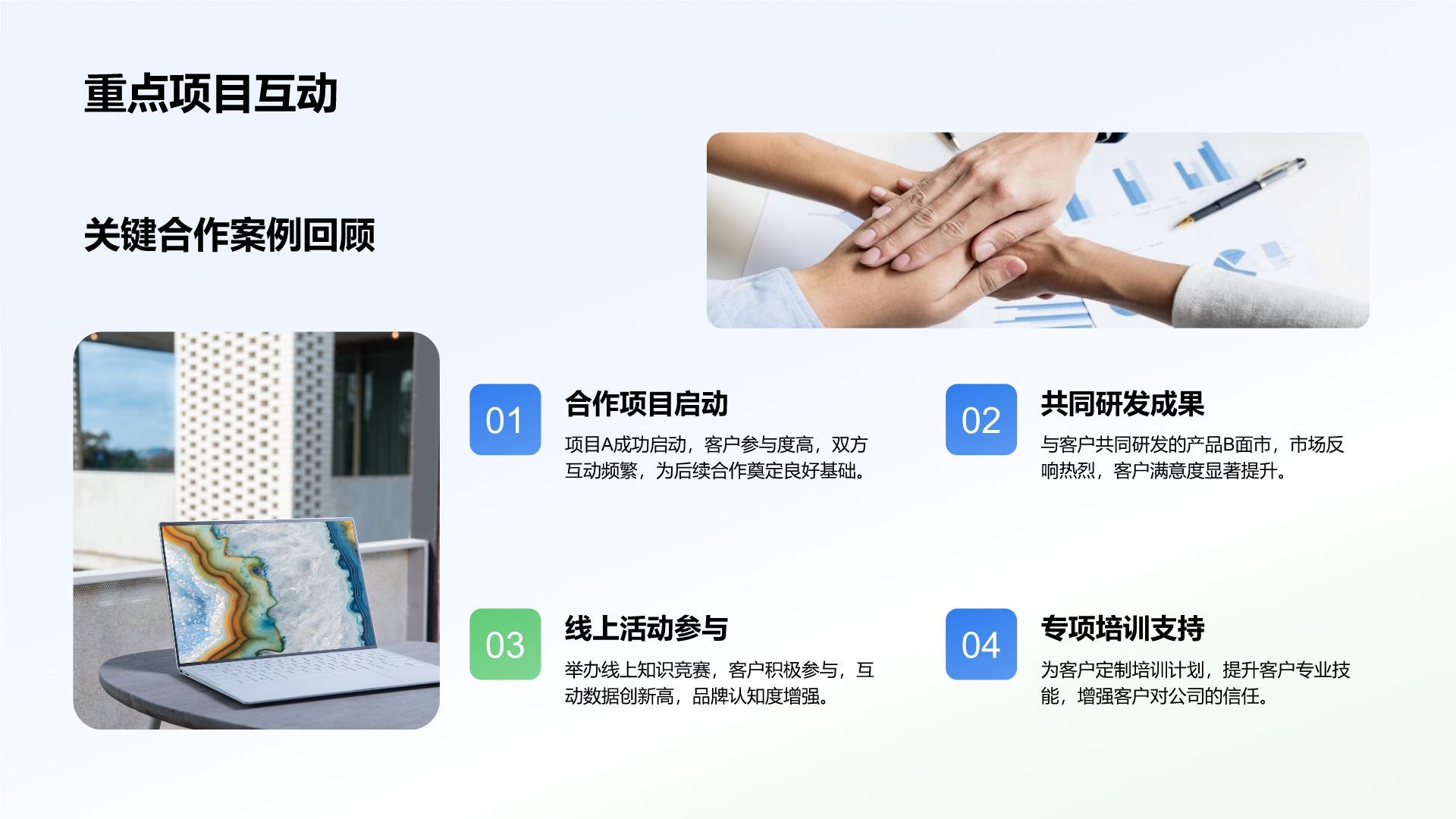 重点项目互动

关键合作案例回顾

01
合作项目启动
项目A成功启动，客户参与度高，双方互动频繁，为后续合作奠定良好基础。

02
共同研发成果
与客户共同研发的产品B面市，市场反响热烈，客户满意度显著提升。

03
线上活动参与
举办线上知识竞赛，客户积极参与，互动数据创新高，品牌认知度增强。

04
专项培训支持
为客户定制培训计划，提升客户专业技能，增强客户对公司的信任。